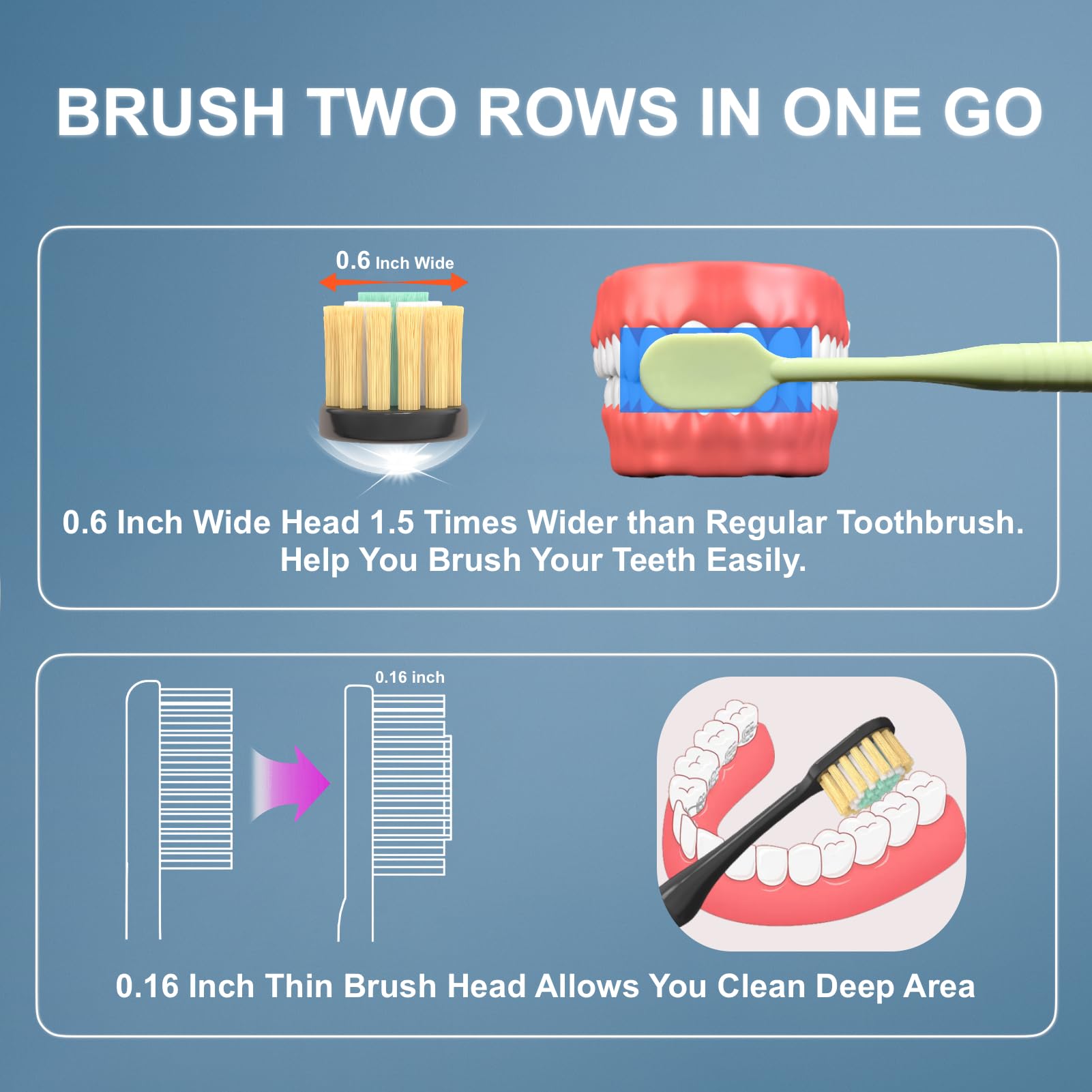 BRUSH TWO ROWS IN ONE GO

0.6 Inch Wide

0.6 Inch Wide Head 1.5 Times Wider than Regular Toothbrush. Help You Brush Your Teeth Easily.

0.16 inch

0.16 Inch Thin Brush Head Allows You Clean Deep Area